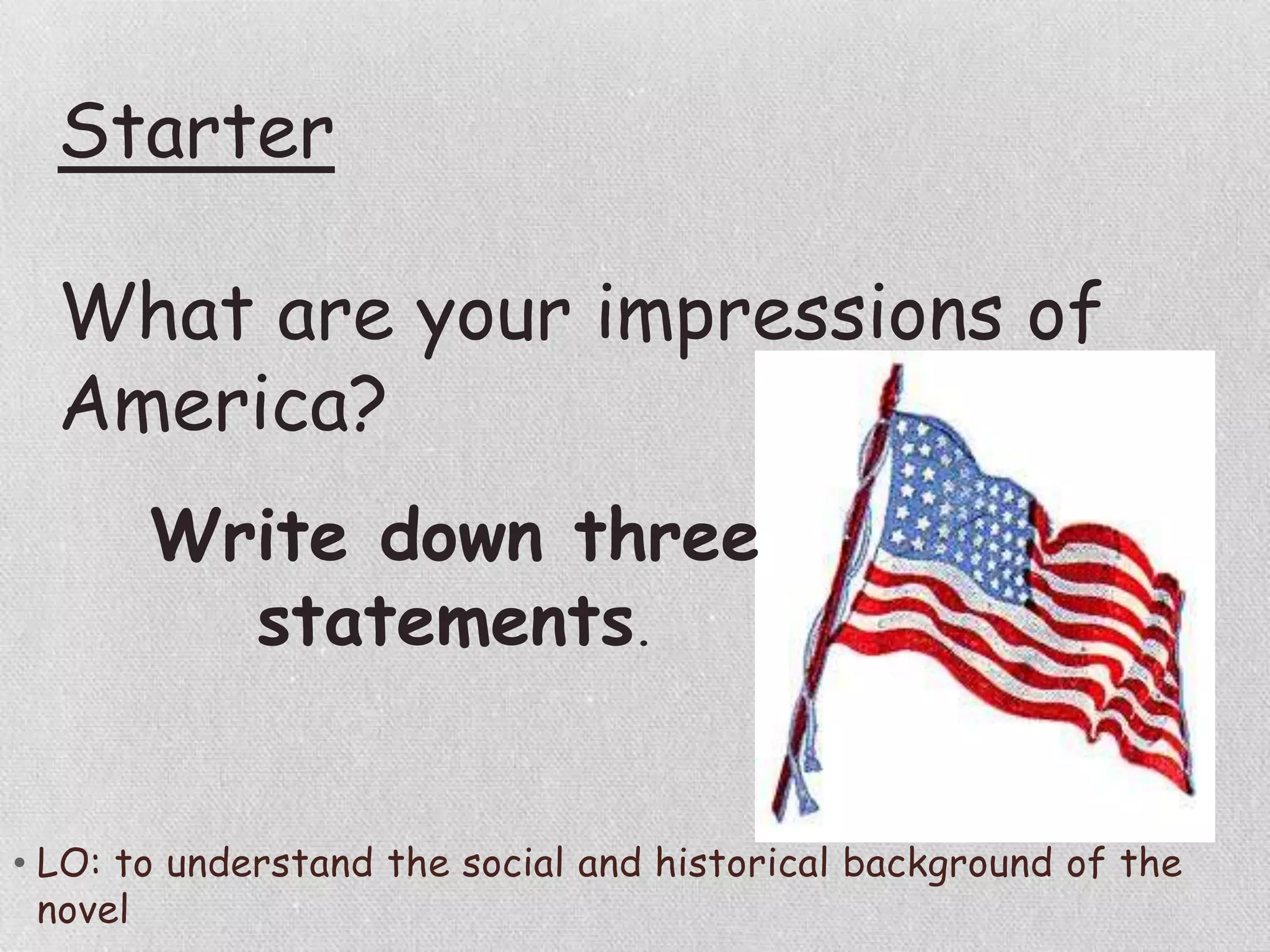 Starter

What are your impressions of America?

Write down three statements.

• LO: to understand the social and historical background of the novel